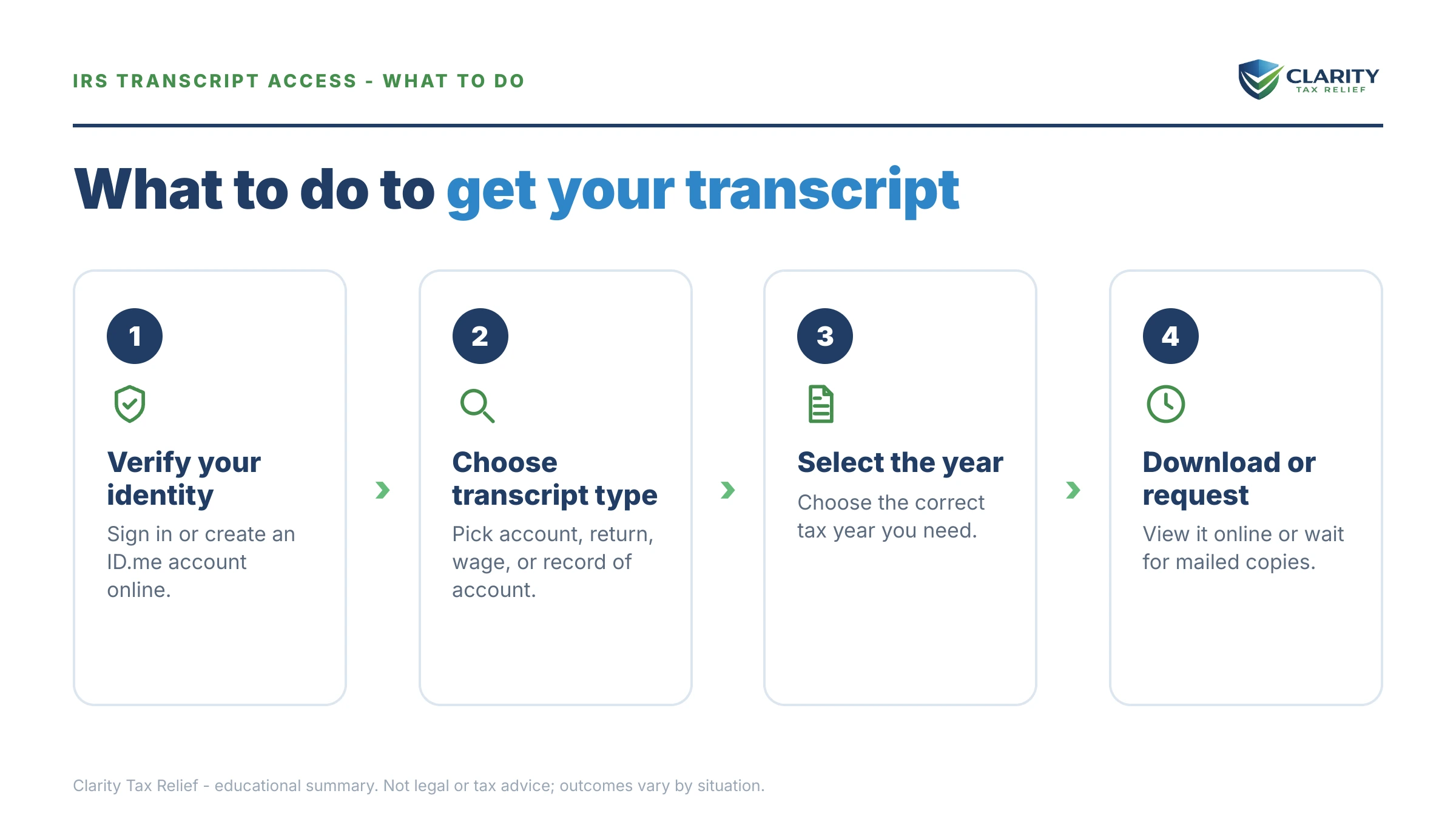 IRS TRANSCRIPT ACCESS - WHAT TO DO

CLARITY
TAX RELIEF

What to do to get your transcript

1

Verify your identity

Sign in or create an ID.me account online.

2

Choose transcript type

Pick account, return, wage, or record of account.

3

Select the year

Choose the correct tax year you need.

4

Download or request

View it online or wait for mailed copies.

Clarity Tax Relief - educational summary. Not legal or tax advice; outcomes vary by situation.